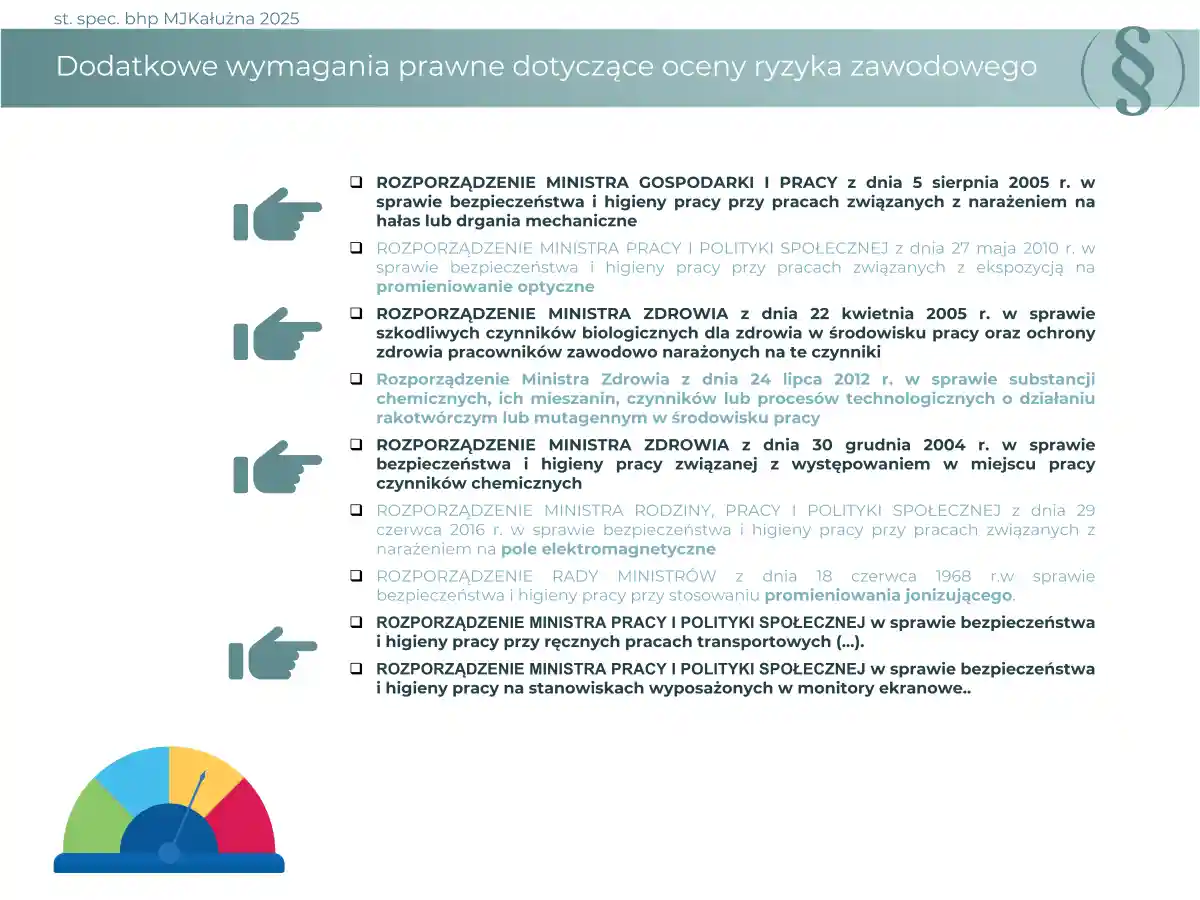 st. spec. bhp MJKałużna 2025

Dodatkowe wymagania prawne dotyczące oceny ryzyka zawodowego

§

❑ ROZPORZĄDZENIE MINISTRA GOSPODARKI I PRACY z dnia 5 sierpnia 2005 r. w sprawie bezpieczeństwa i higieny pracy przy pracach związanych z narażeniem na hałas lub drgania mechaniczne

❑ ROZPORZĄDZENIE MINISTRA PRACY I POLITYKI SPOŁECZNEJ z dnia 27 maja 2010 r. w sprawie bezpieczeństwa i higieny pracy przy pracach związanych z ekspozycją na promieniowanie optyczne

❑ ROZPORZĄDZENIE MINISTRA ZDROWIA z dnia 22 kwietnia 2005 r. w sprawie szkodliwych czynników biologicznych dla zdrowia w środowisku pracy oraz ochrony zdrowia pracowników zawodowo narażonych na te czynniki

❑ Rozporządzenie Ministra Zdrowia z dnia 24 lipca 2012 r. w sprawie substancji chemicznych, ich mieszanin, czynników lub procesów technologicznych o działaniu rakotwórczym lub mutagennym w środowisku pracy

❑ ROZPORZĄDZENIE MINISTRA ZDROWIA z dnia 30 grudnia 2004 r. w sprawie bezpieczeństwa i higieny pracy związanej z występowaniem w miejscu pracy czynników chemicznych

❑ ROZPORZĄDZENIE MINISTRA RODZINY, PRACY I POLITYKI SPOŁECZNEJ z dnia 29 czerwca 2016 r. w sprawie bezpieczeństwa i higieny pracy przy pracach związanych z narażeniem na pole elektromagnetyczne

❑ ROZPORZĄDZENIE RADY MINISTRÓW z dnia 18 czerwca 1968 r.w sprawie bezpieczeństwa i higieny pracy przy stosowaniu promieniowania jonizującego.

❑ ROZPORZĄDZENIE MINISTRA PRACY I POLITYKI SPOŁECZNEJ w sprawie bezpieczeństwa i higieny pracy przy ręcznych pracach transportowych (...).

❑ ROZPORZĄDZENIE MINISTRA PRACY I POLITYKI SPOŁECZNEJ w sprawie bezpieczeństwa i higieny pracy na stanowiskach wyposażonych w monitory ekranowe..